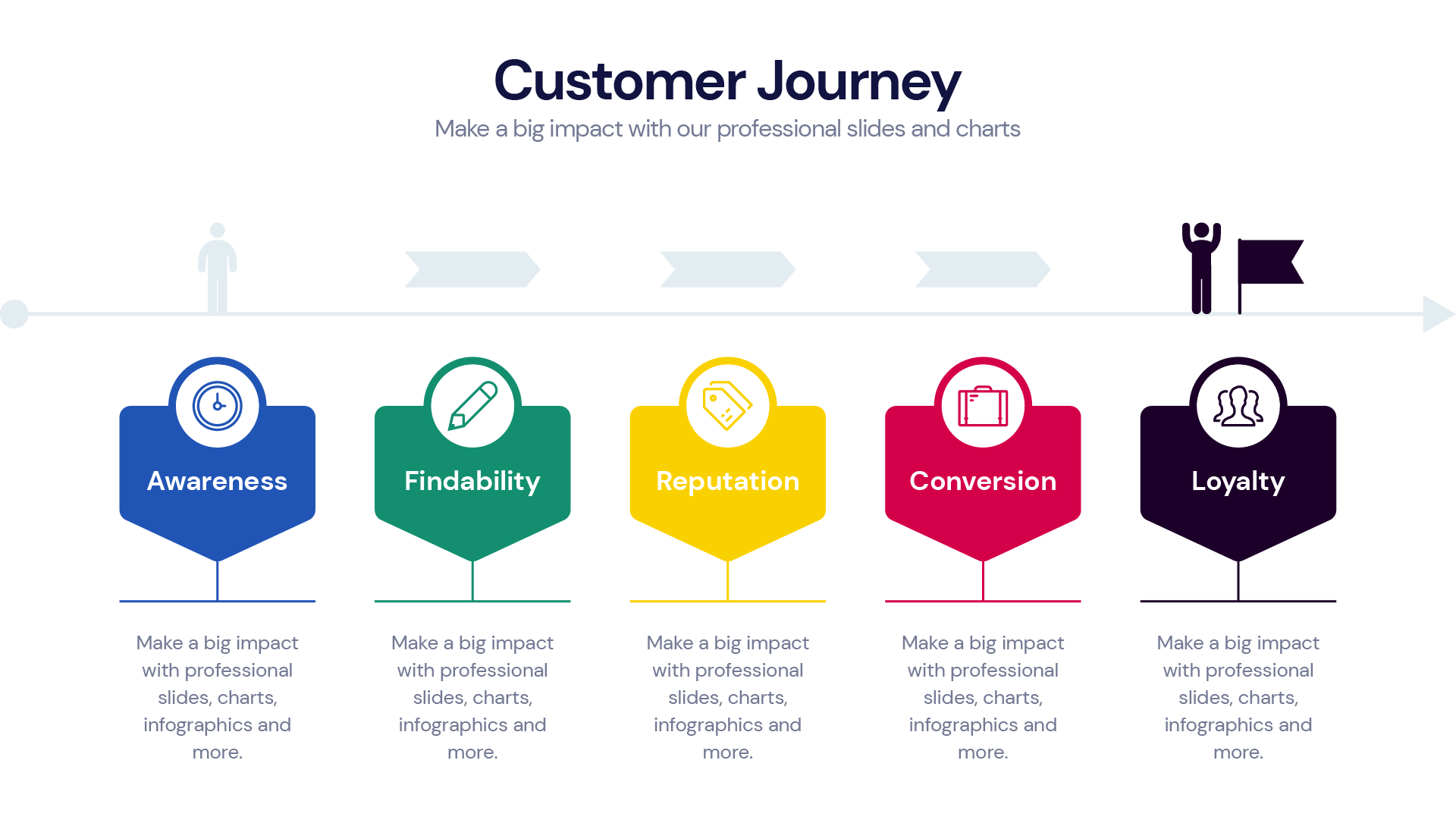 Customer Journey
Make a big impact with our professional slides and charts

Awareness

Make a big impact with professional slides, charts, infographics and more.

Findability

Make a big impact with professional slides, charts, infographics and more.

Reputation

Make a big impact with professional slides, charts, infographics and more.

Conversion

Make a big impact with professional slides, charts, infographics and more.

Loyalty

Make a big impact with professional slides, charts, infographics and more.